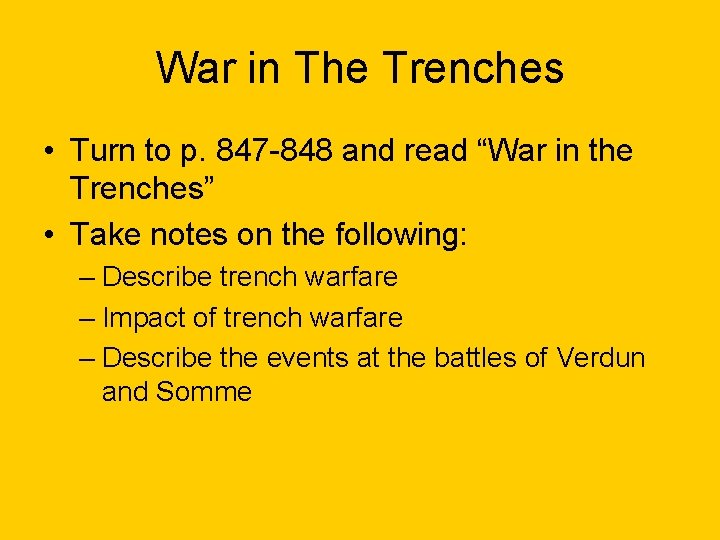 War in The Trenches

• Turn to p. 847-848 and read “War in the Trenches”
• Take notes on the following:
– Describe trench warfare
– Impact of trench warfare
– Describe the events at the battles of Verdun and Somme